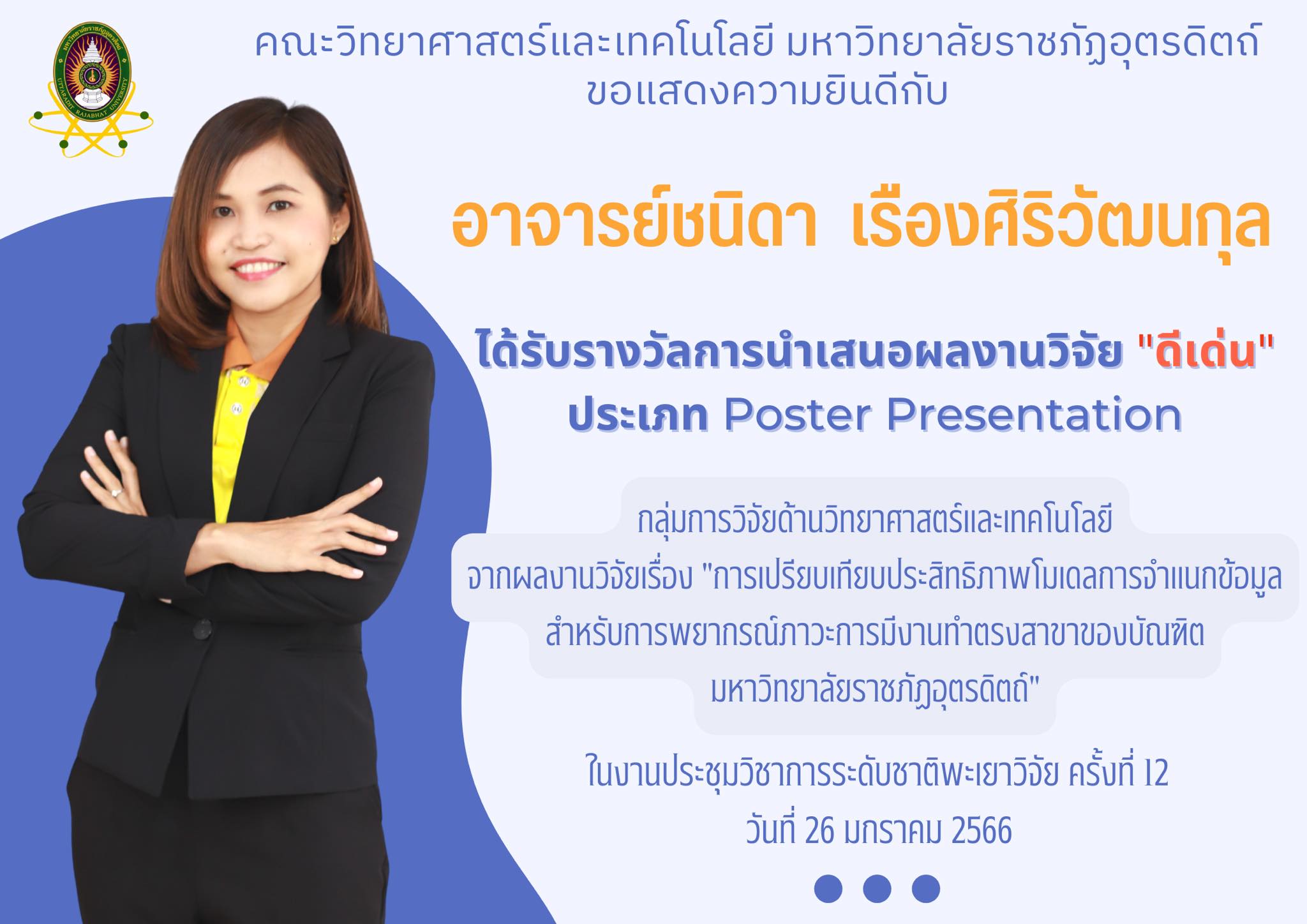 มหาวิทยาลัยราชภัฏอุตรดิตถ์
UTTARADIT RAJABHAT UNIVERSITY

คณะวิทยาศาสตร์และเทคโนโลยี มหาวิทยาลัยราชภัฏอุตรดิตถ์
ขอแสดงความยินดีกับ

อาจารย์ชนิดา เรืองศิริวัฒนกุล

ได้รับรางวัลการนำเสนอผลงานวิจัย "ดีเด่น"
ประเภท Poster Presentation

กลุ่มการวิจัยด้านวิทยาศาสตร์และเทคโนโลยี
จากผลงานวิจัยเรื่อง "การเปรียบเทียบประสิทธิภาพโมเดลการจำแนกข้อมูล สำหรับการพยากรณ์ภาวะการมีงานทำตรงสาขาของบัณฑิต มหาวิทยาลัยราชภัฏอุตรดิตถ์"

ในงานประชุมวิชาการระดับชาติพะเยาวิจัย ครั้งที่ 12
วันที่ 26 มกราคม 2566